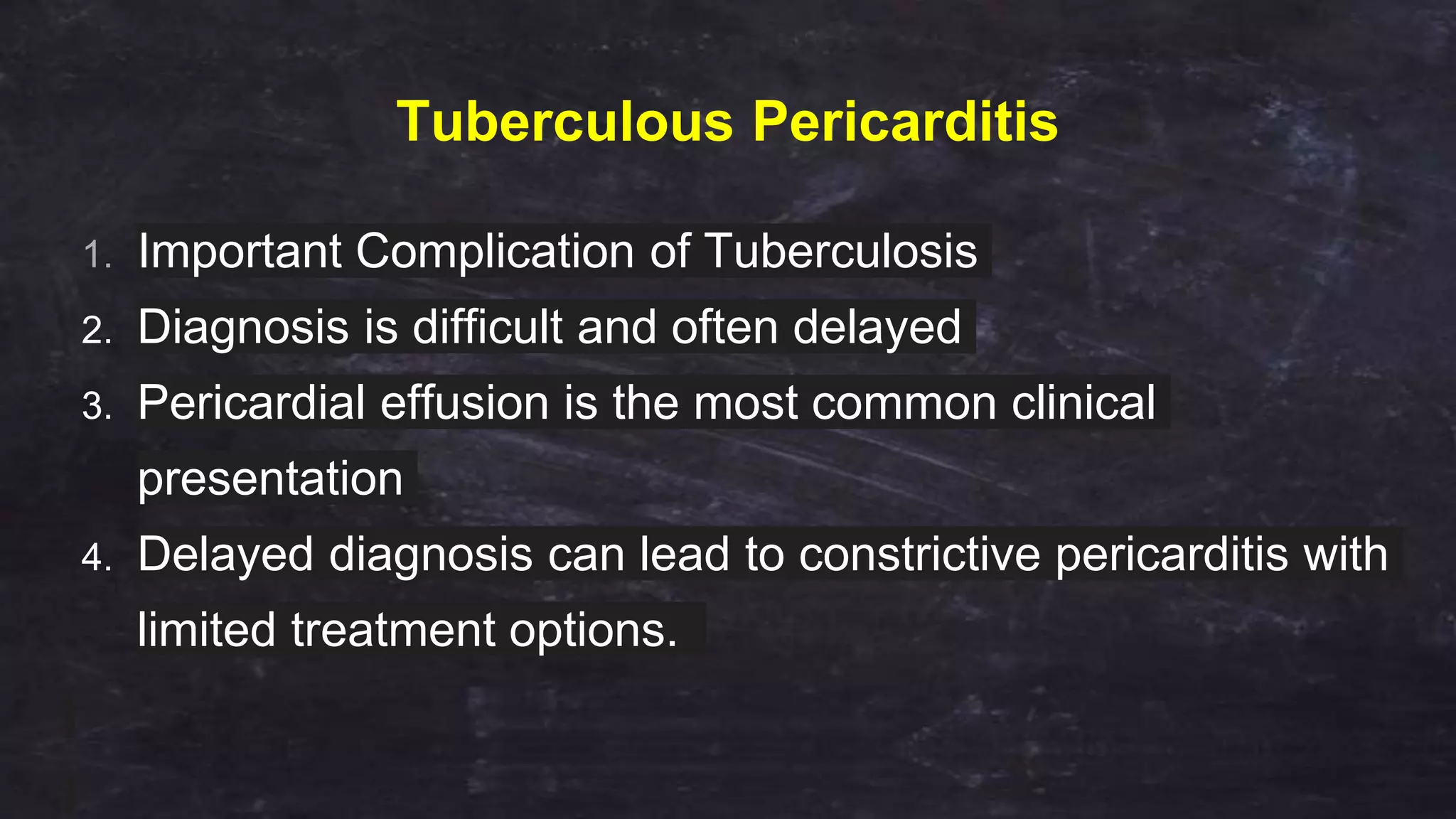 Tuberculous Pericarditis

1. Important Complication of Tuberculosis
2. Diagnosis is difficult and often delayed
3. Pericardial effusion is the most common clinical presentation
4. Delayed diagnosis can lead to constrictive pericarditis with limited treatment options.